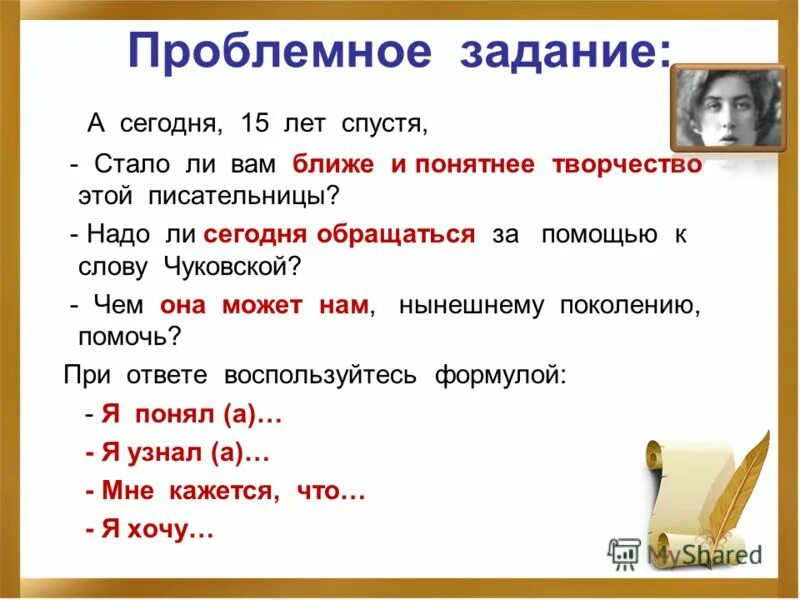 Проблемное задание:

А сегодня, 15 лет спустя,

- Стало ли вам ближе и понятнее творчество этой писательницы?

- Надо ли сегодня обращаться за помощью к слову Чуковской?

- Чем она может нам, нынешнему поколению, помочь?

При ответе воспользуйтесь формулой:

- Я понял (а)…

- Я узнал (а)…

- Мне кажется, что…

- Я хочу…

MyShared